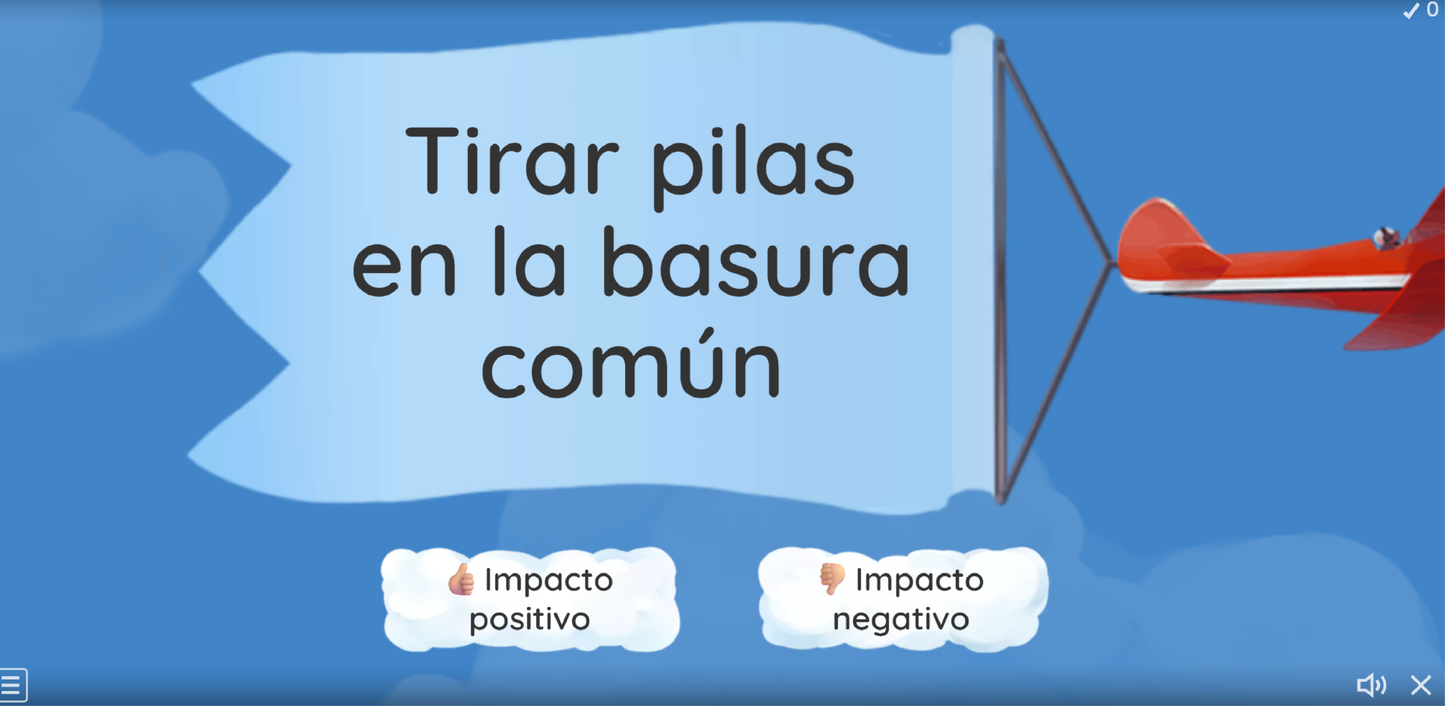 ✓ 0

Tirar pilas en la basura común

👍 Impacto positivo

👎 Impacto negativo